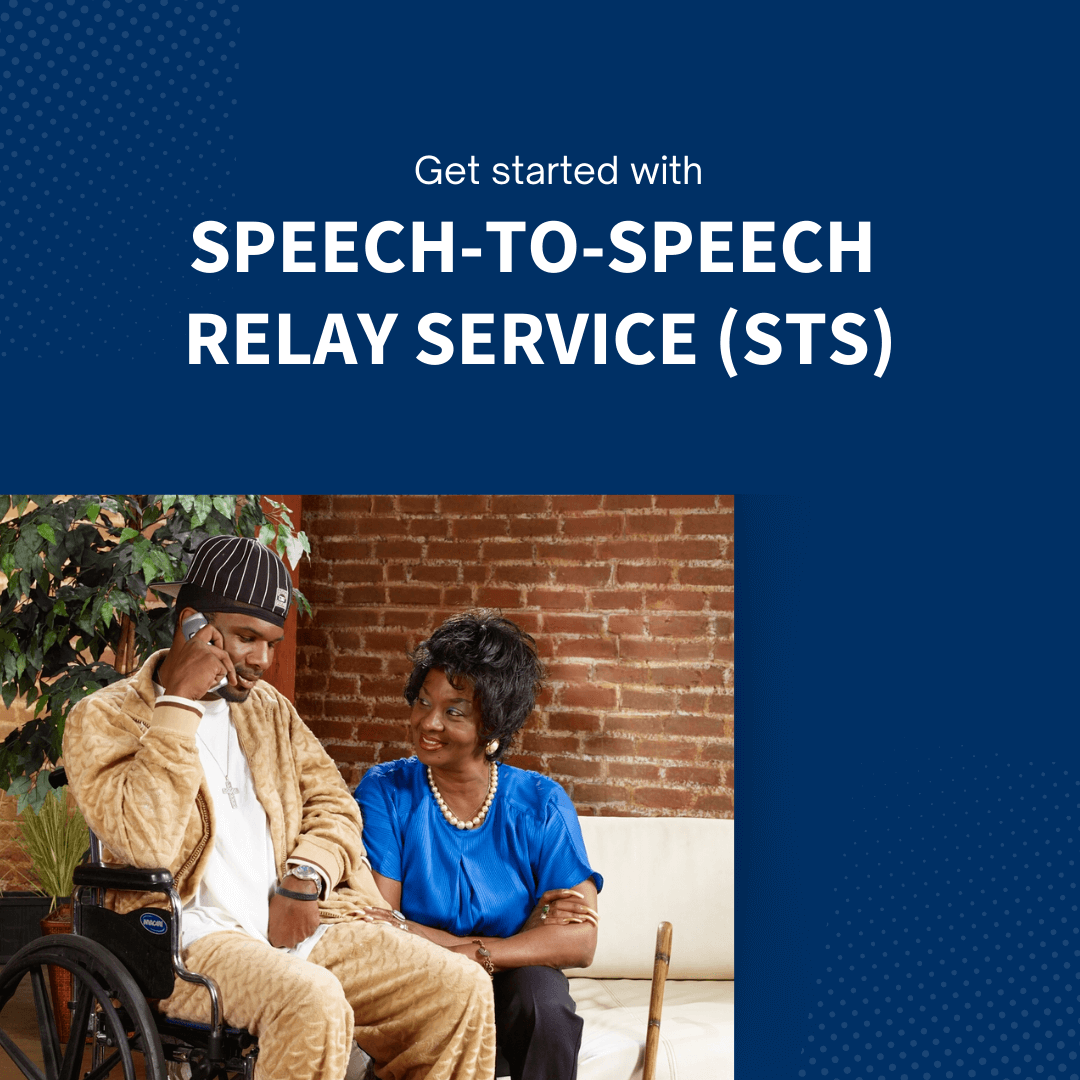 Get started with

SPEECH-TO-SPEECH RELAY SERVICE (STS)